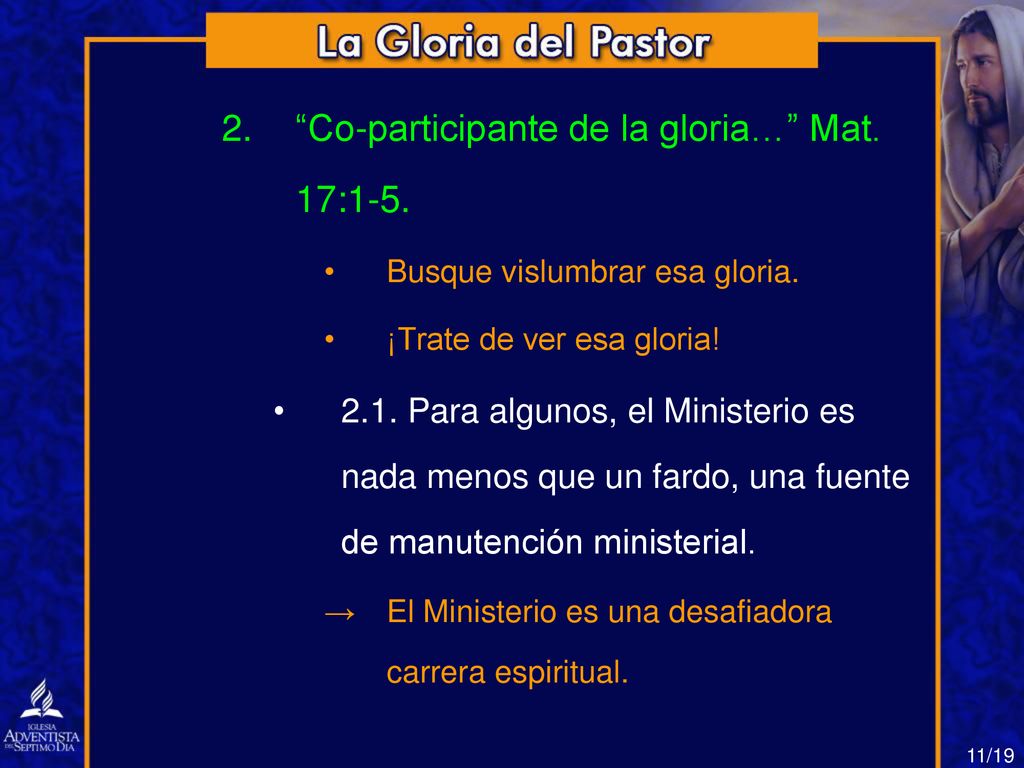 La Gloria del Pastor

2. “Co-participante de la gloria…” Mat. 17:1-5.

• Busque vislumbrar esa gloria.

• ¡Trate de ver esa gloria!

• 2.1. Para algunos, el Ministerio es nada menos que un fardo, una fuente de manutención ministerial.

→ El Ministerio es una desafiadora carrera espiritual.

IGLESIA ADVENTISTA DEL SÉPTIMO DÍA

11/19